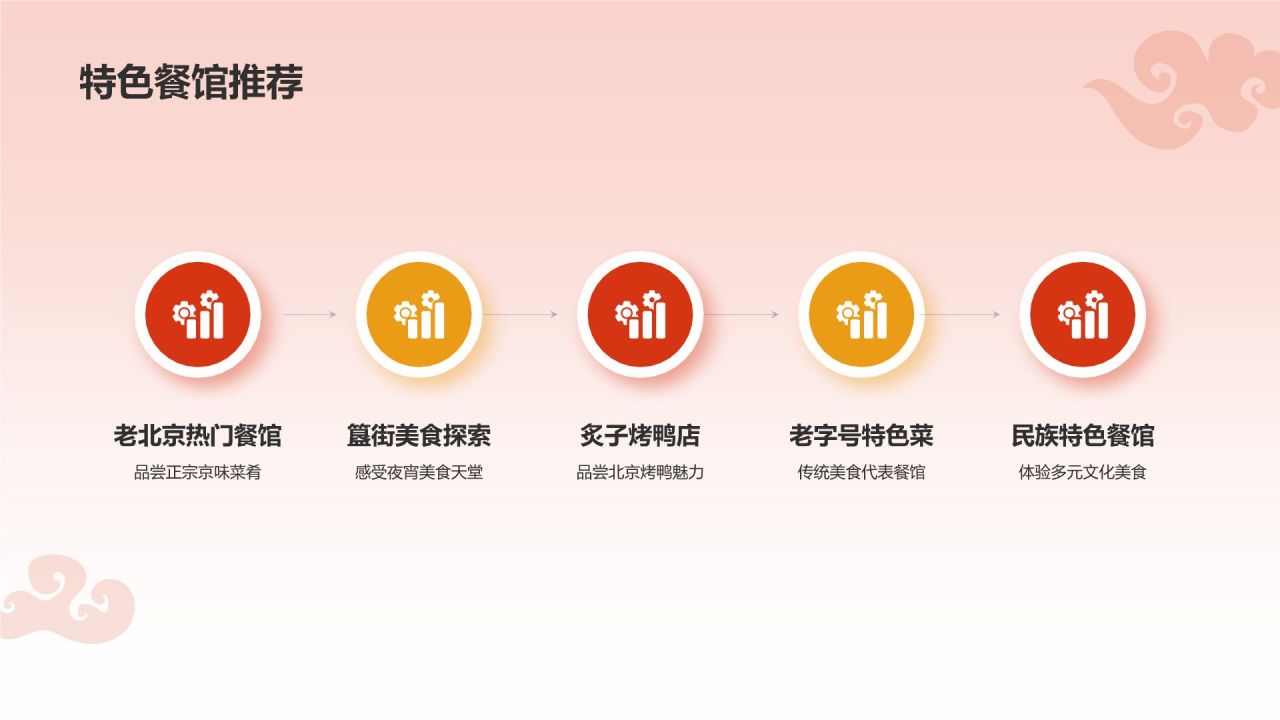 特色餐馆推荐

老北京热门餐馆
品尝正宗京味菜肴

簋街美食探索
感受夜宵美食天堂

炙子烤鸭店
品尝北京烤鸭魅力

老字号特色菜
传统美食代表餐馆

民族特色餐馆
体验多元文化美食